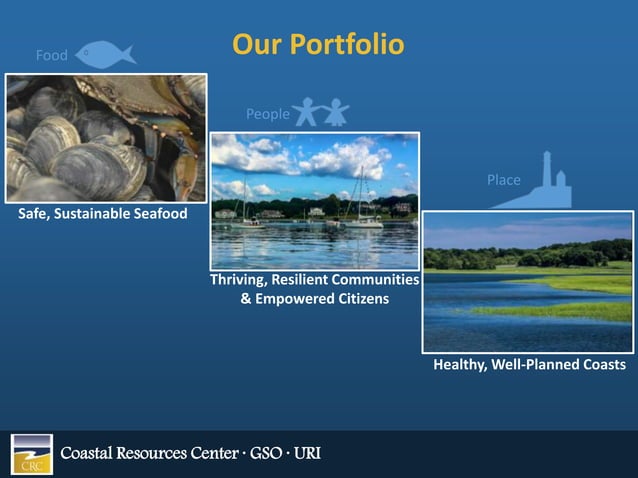 Our Portfolio

Food

Safe, Sustainable Seafood

People

Thriving, Resilient Communities & Empowered Citizens

Place

Healthy, Well-Planned Coasts

CRC

Coastal Resources Center · GSO · URI